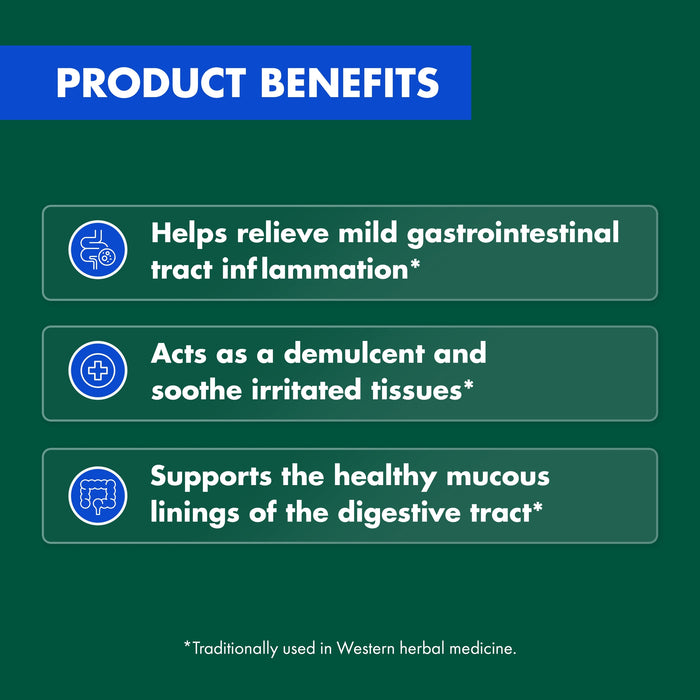 PRODUCT BENEFITS

Helps relieve mild gastrointestinal tract inflammation*

Acts as a demulcent and soothe irritated tissues*

Supports the healthy mucous linings of the digestive tract*

*Traditionally used in Western herbal medicine.